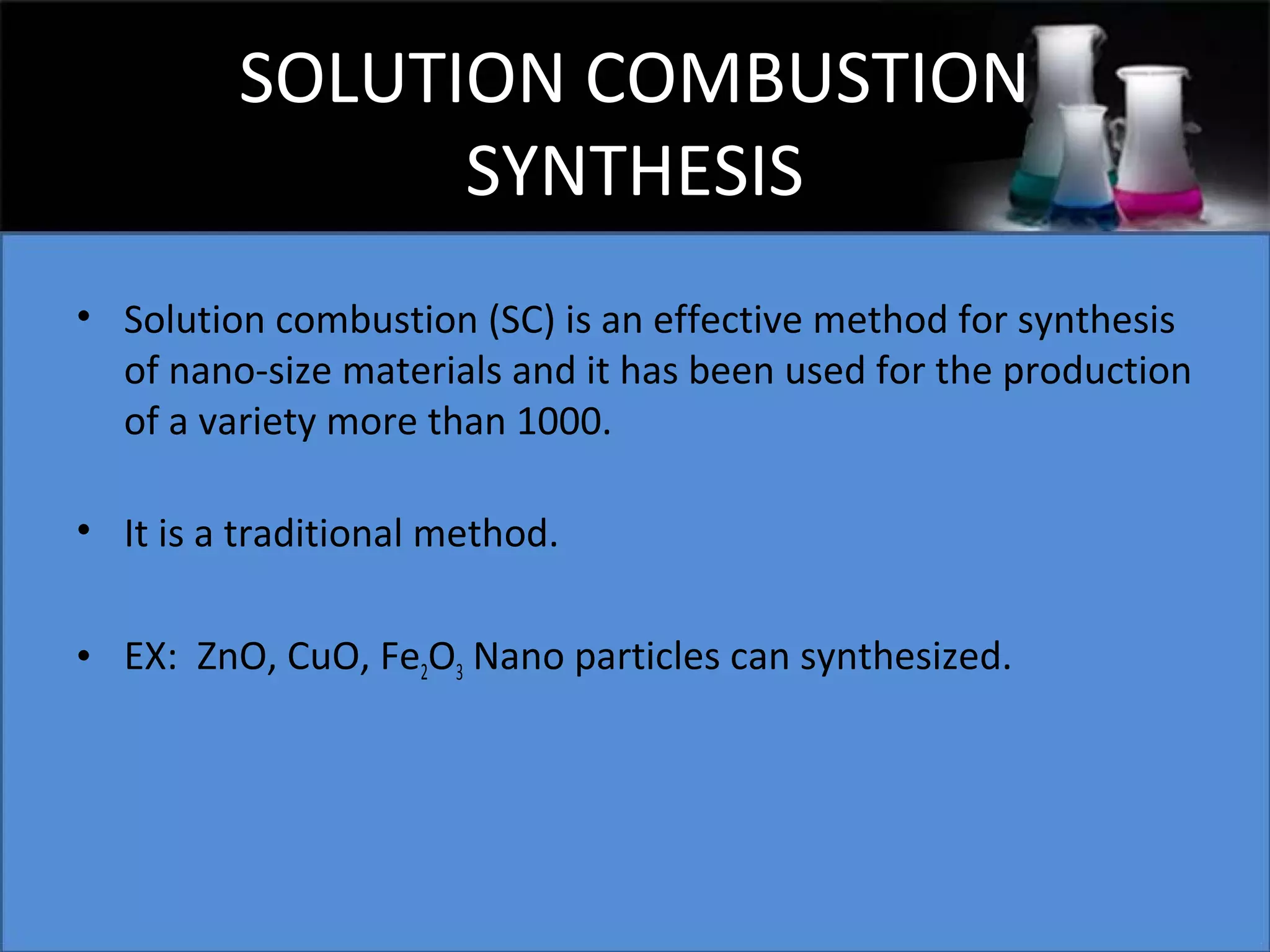 SOLUTION COMBUSTION SYNTHESIS

• Solution combustion (SC) is an effective method for synthesis of nano-size materials and it has been used for the production of a variety more than 1000.

• It is a traditional method.

• EX: ZnO, CuO, $Fe_2O_3$ Nano particles can synthesized.